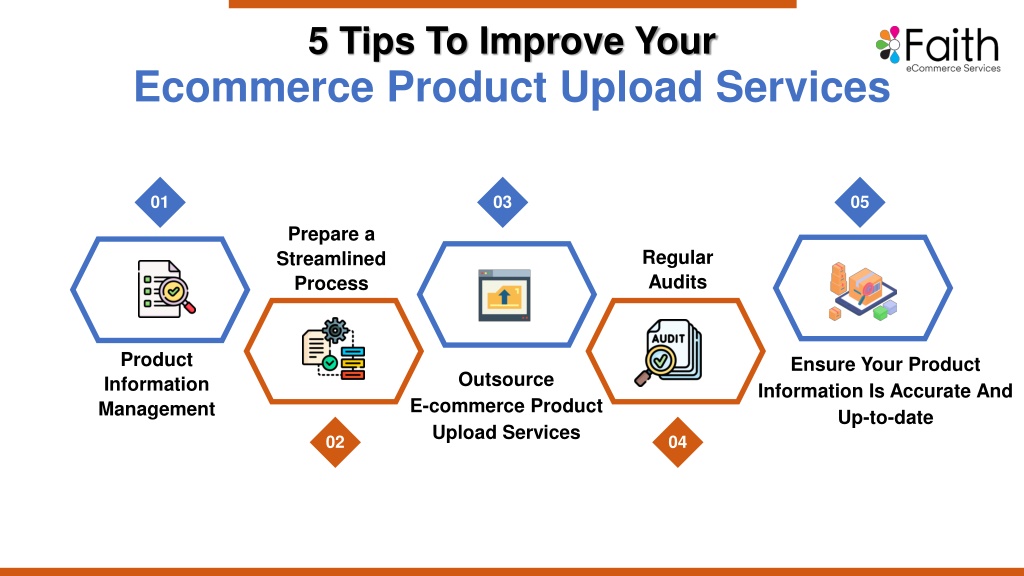 5 Tips To Improve Your
Ecommerce Product Upload Services

Faith
eCommerce Services

01

Product Information Management

Prepare a Streamlined Process

02

03

Outsource E-commerce Product Upload Services

Regular Audits

AUDIT

04

05

Ensure Your Product Information Is Accurate And Up-to-date